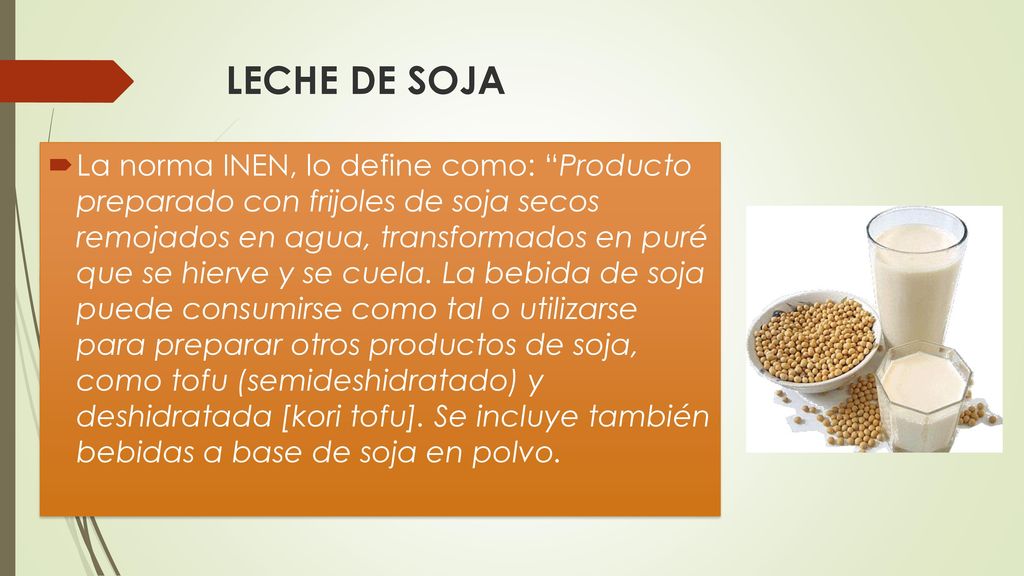 LECHE DE SOJA

La norma INEN, lo define como: “Producto preparado con frijoles de soja secos remojados en agua, transformados en puré que se hierve y se cuela. La bebida de soja puede consumirse como tal o utilizarse para preparar otros productos de soja, como tofu (semideshidratado) y deshidratada [kori tofu]. Se incluye también bebidas a base de soja en polvo.